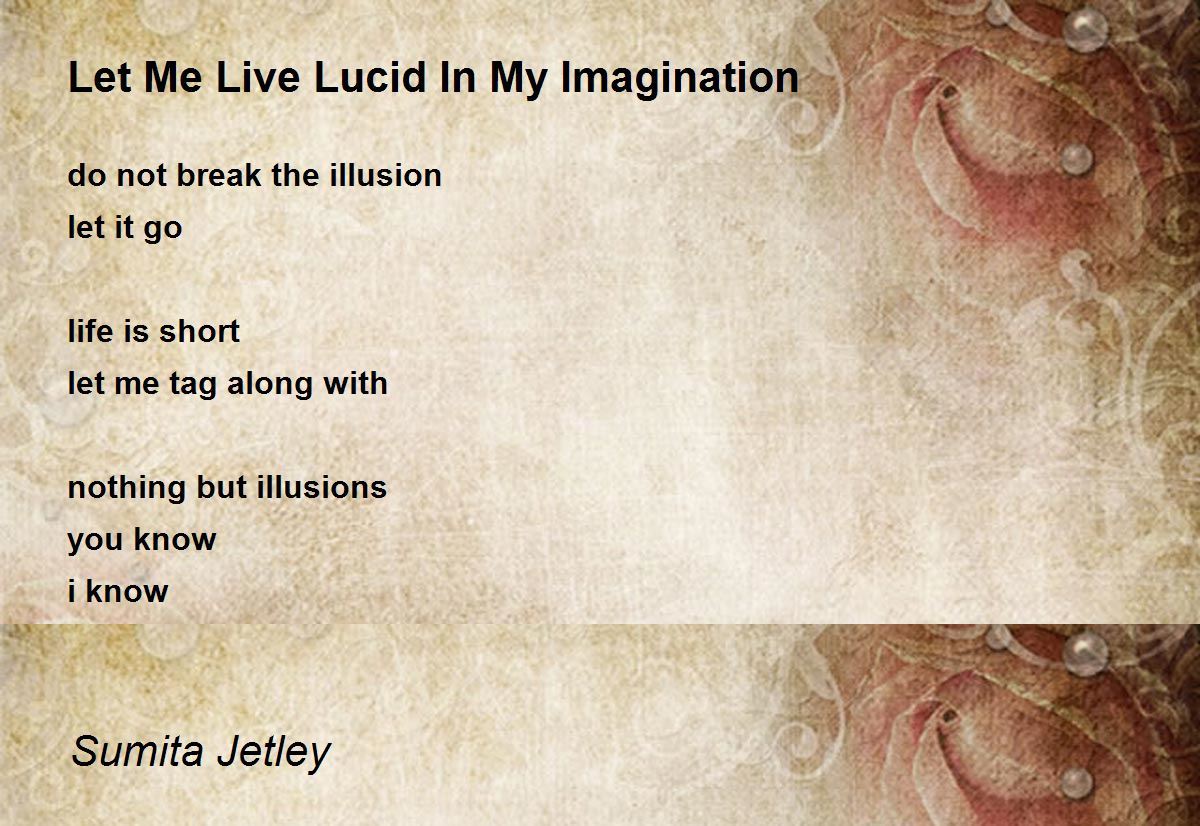 Let Me Live Lucid In My Imagination

do not break the illusion
let it go

life is short
let me tag along with

nothing but illusions
you know
i know

Sumita Jetley